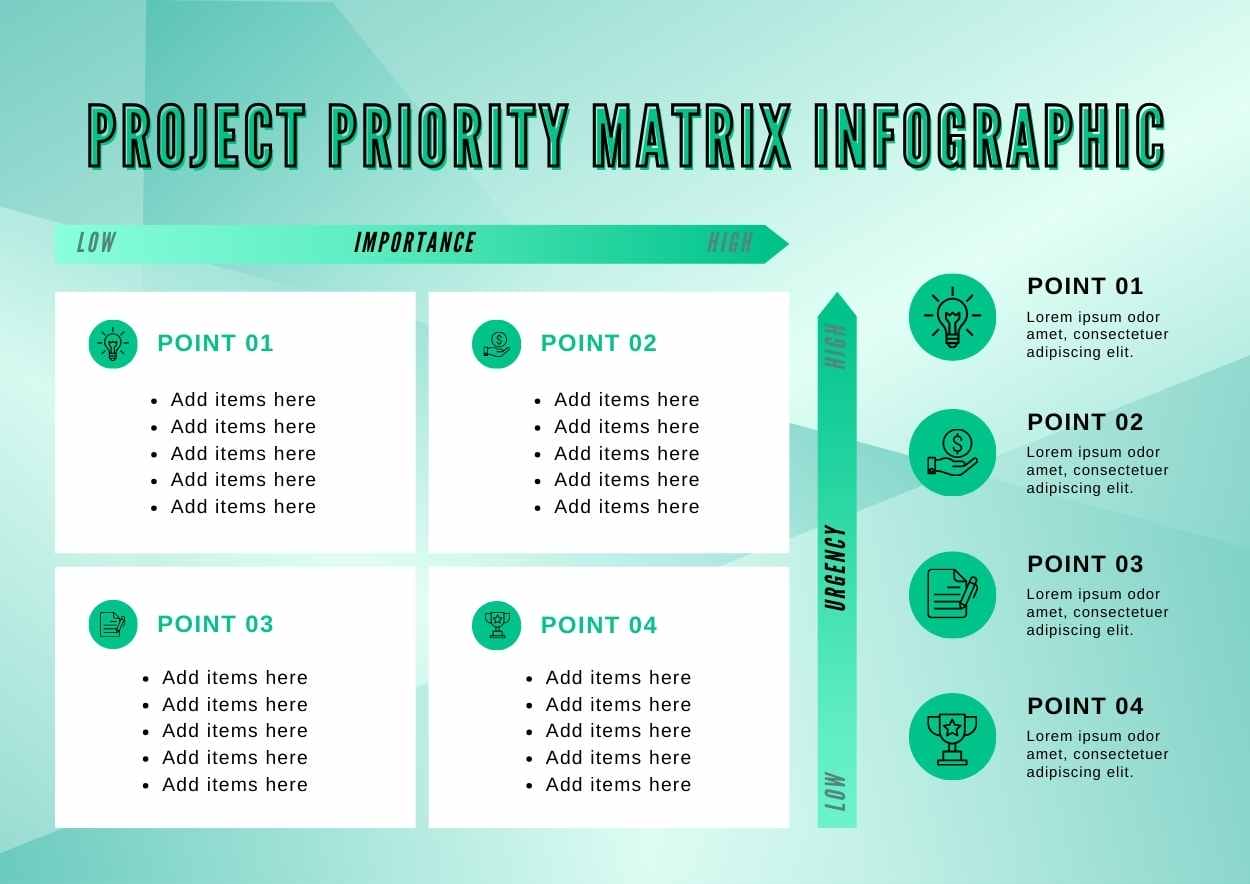 PROJECT PRIORITY MATRIX INFOGRAPHIC

LOW IMPORTANCE HIGH

POINT 01
- Add items here
- Add items here
- Add items here
- Add items here
- Add items here

POINT 02
- Add items here
- Add items here
- Add items here
- Add items here
- Add items here

POINT 03
- Add items here
- Add items here
- Add items here
- Add items here
- Add items here

POINT 04
- Add items here
- Add items here
- Add items here
- Add items here
- Add items here

HIGH URGENCY LOW

POINT 01
Lorem ipsum odor amet, consectetuer adipiscing elit.

POINT 02
Lorem ipsum odor amet, consectetuer adipiscing elit.

POINT 03
Lorem ipsum odor amet, consectetuer adipiscing elit.

POINT 04
Lorem ipsum odor amet, consectetuer adipiscing elit.